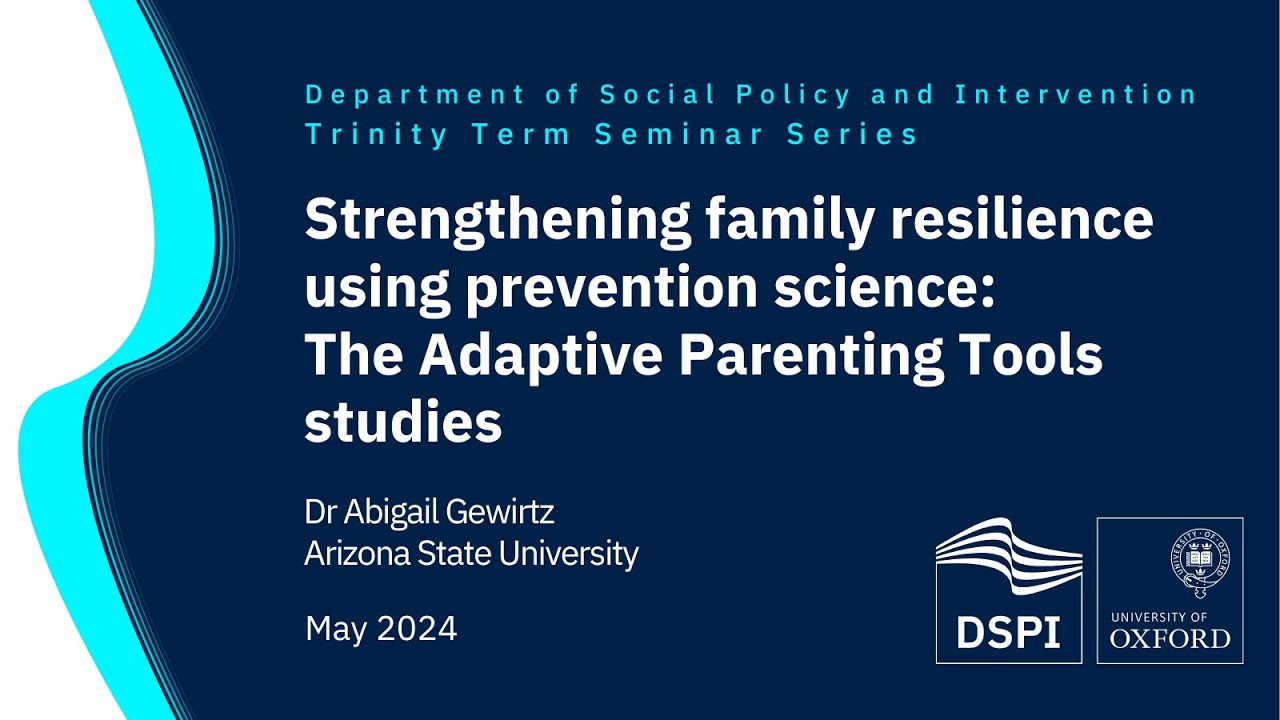 Department of Social Policy and Intervention
Trinity Term Seminar Series

Strengthening family resilience using prevention science: The Adaptive Parenting Tools studies

Dr Abigail Gewirtz
Arizona State University

May 2024

DSPI

UNIVERSITY OF OXFORD